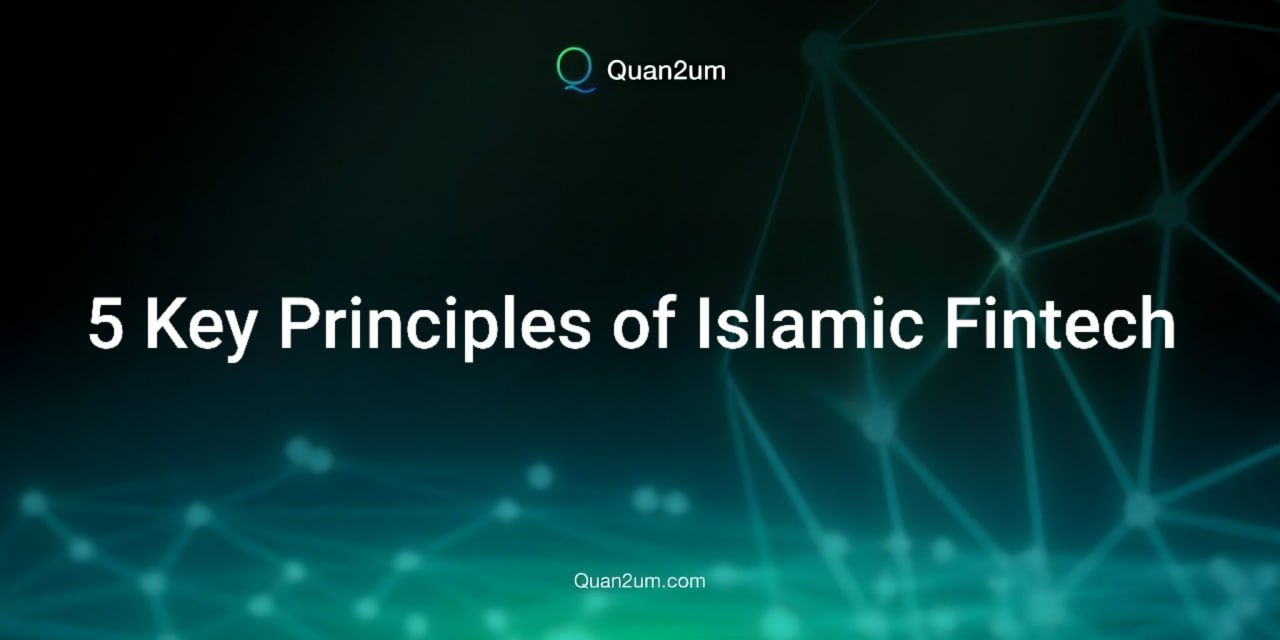 Quan2um

5 Key Principles of Islamic Fintech

Quan2um.com